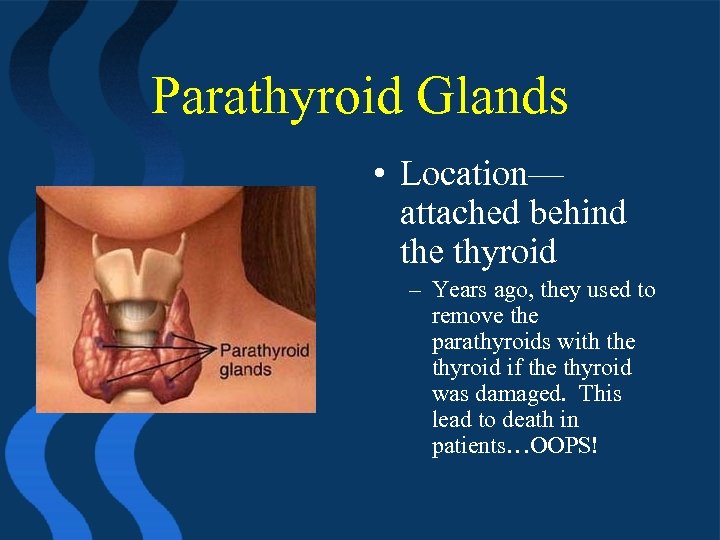 Parathyroid Glands

Parathyroid glands

• Location—attached behind the thyroid

– Years ago, they used to remove the parathyroids with the thyroid if the thyroid was damaged. This lead to death in patients…OOPS!